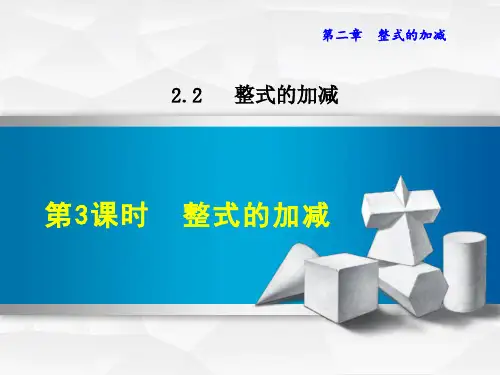 第二章　整式的加减

2.2　整式的加减

第3课时　整式的加减